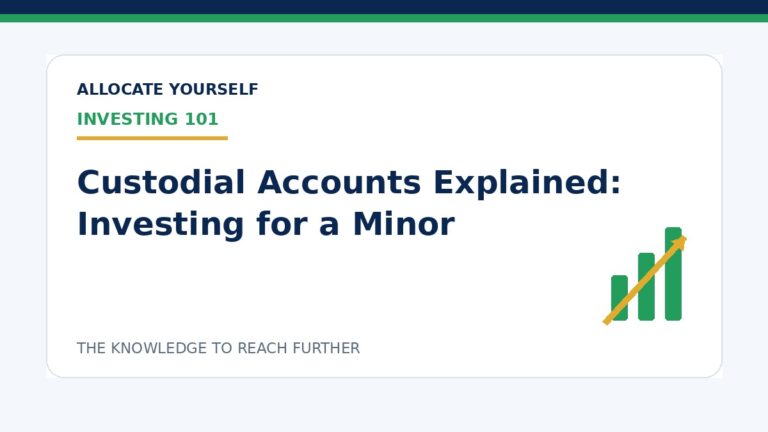 ALLOCATE YOURSELF

INVESTING 101

Custodial Accounts Explained: Investing for a Minor

THE KNOWLEDGE TO REACH FURTHER